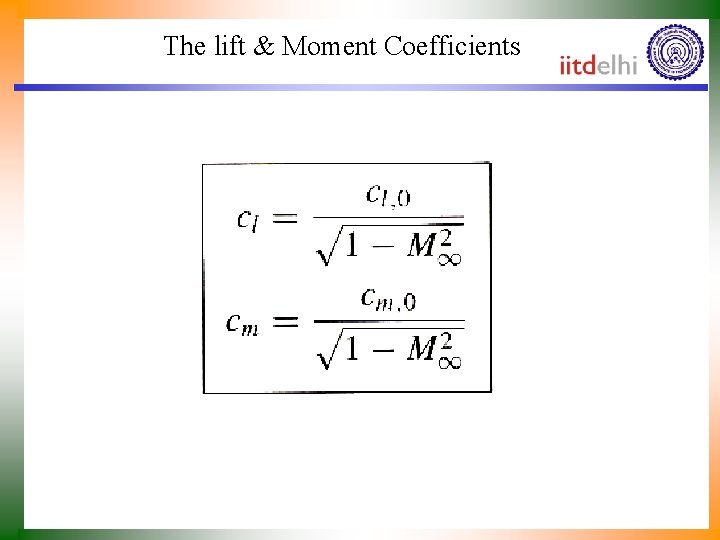 The lift & Moment Coefficients

iitdelhi

$c_l = \frac{c_{l,0}}{\sqrt{1 - M_\infty^2}}$

$c_m = \frac{c_{m,0}}{\sqrt{1 - M_\infty^2}}$